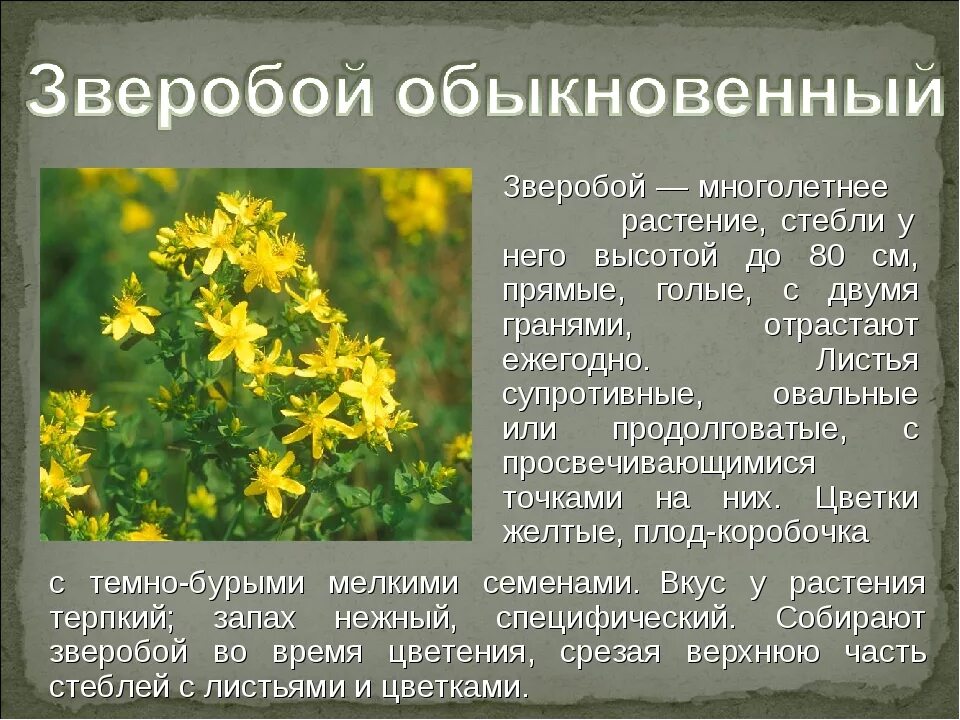 Зверобой обыкновенный

Зверобой — многолетнее растение, стебли у него высотой до 80 см, прямые, голые, с двумя гранями, отрастают ежегодно. Листья супротивные, овальные или продолговатые, с просвечивающимися точками на них. Цветки желтые, плод-коробочка с темно-бурыми мелкими семенами. Вкус у растения терпкий; запах нежный, специфический. Собирают зверобой во время цветения, срезая верхнюю часть стеблей с листьями и цветками.